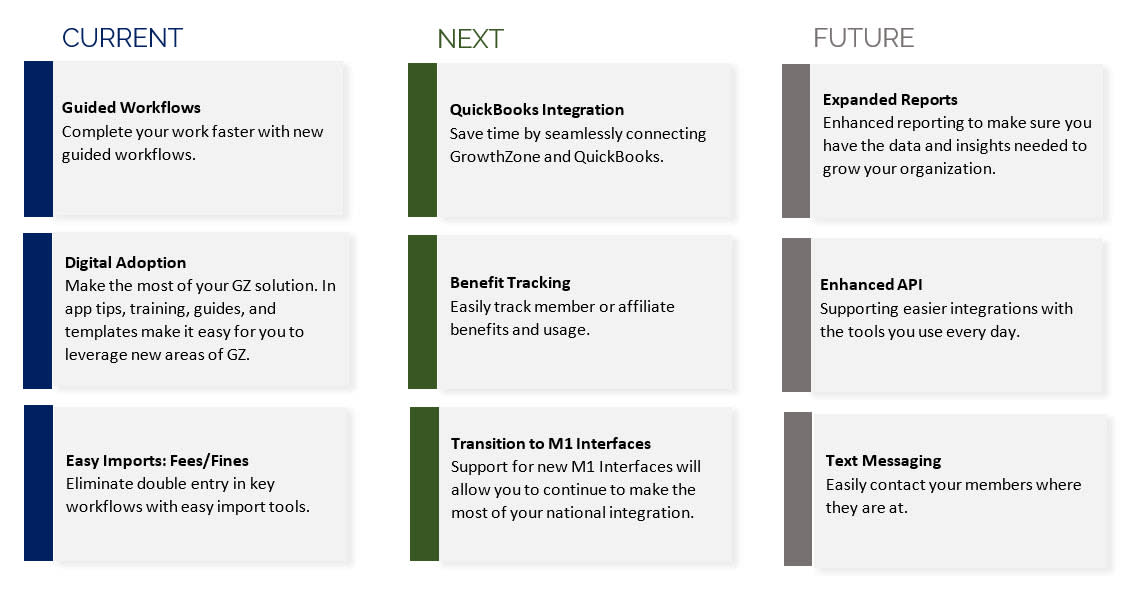 CURRENT

Guided Workflows
Complete your work faster with new guided workflows.

Digital Adoption
Make the most of your GZ solution. In app tips, training, guides, and templates make it easy for you to leverage new areas of GZ.

Easy Imports: Fees/Fines
Eliminate double entry in key workflows with easy import tools.

NEXT

QuickBooks Integration
Save time by seamlessly connecting GrowthZone and QuickBooks.

Benefit Tracking
Easily track member or affiliate benefits and usage.

Transition to M1 Interfaces
Support for new M1 Interfaces will allow you to continue to make the most of your national integration.

FUTURE

Expanded Reports
Enhanced reporting to make sure you have the data and insights needed to grow your organization.

Enhanced API
Supporting easier integrations with the tools you use every day.

Text Messaging
Easily contact your members where they are at.